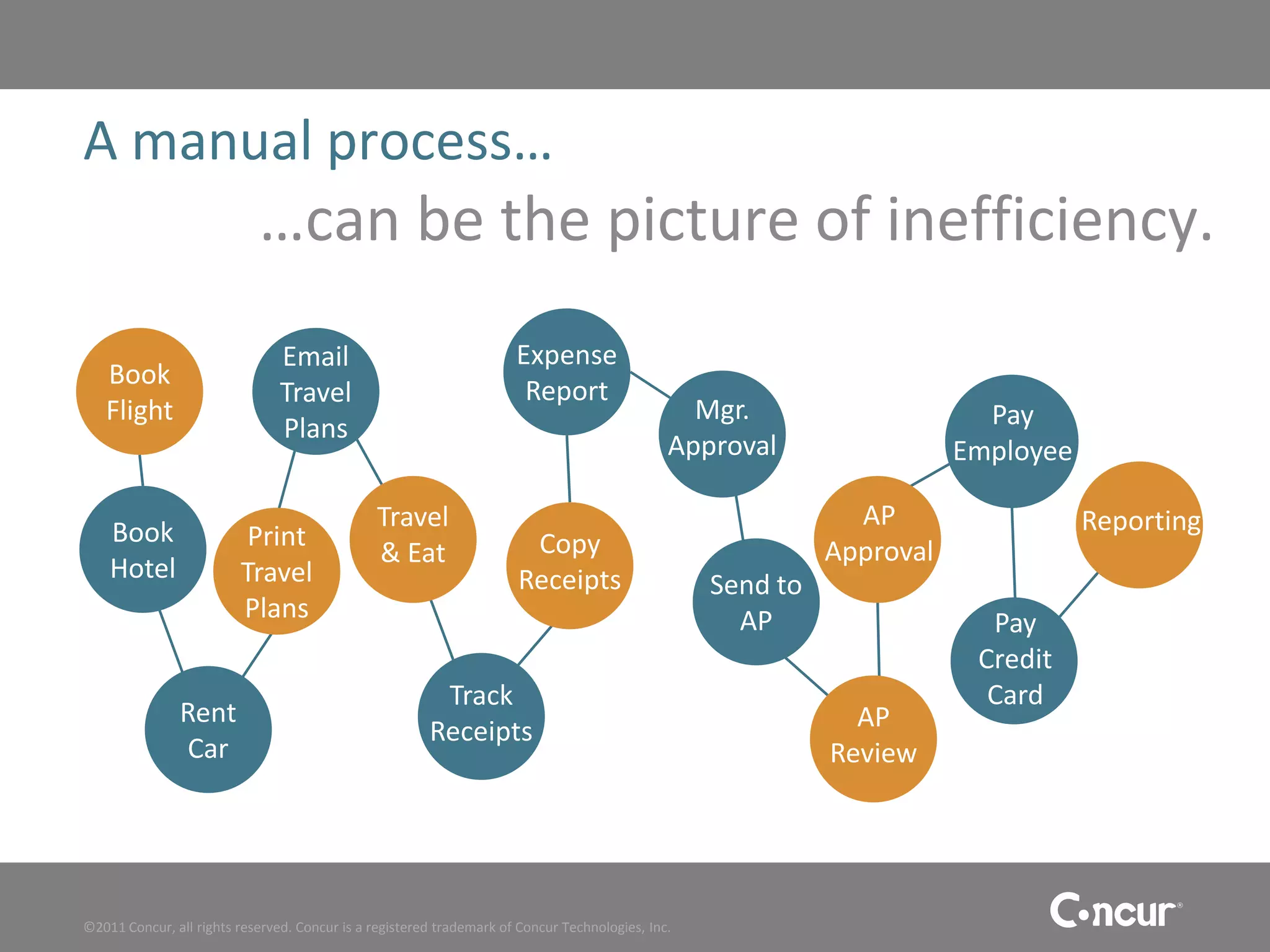 A manual process…

…can be the picture of inefficiency.

Book Flight

Book Hotel

Rent Car

Print Travel Plans

Email Travel Plans

Travel & Eat

Track Receipts

Copy Receipts

Expense Report

Mgr. Approval

Send to AP

AP Review

AP Approval

Pay Employee

Pay Credit Card

Reporting

©2011 Concur, all rights reserved. Concur is a registered trademark of Concur Technologies, Inc.

Concur®